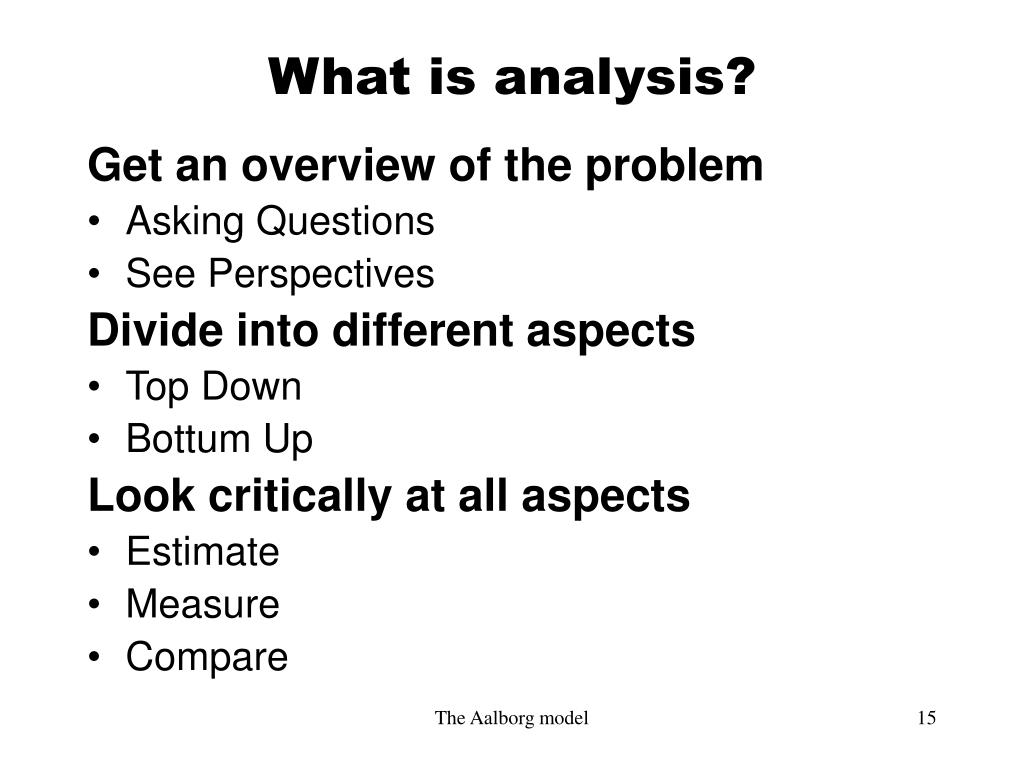 What is analysis?

Get an overview of the problem
• Asking Questions
• See Perspectives

Divide into different aspects
• Top Down
• Bottum Up

Look critically at all aspects
• Estimate
• Measure
• Compare

The Aalborg model

15